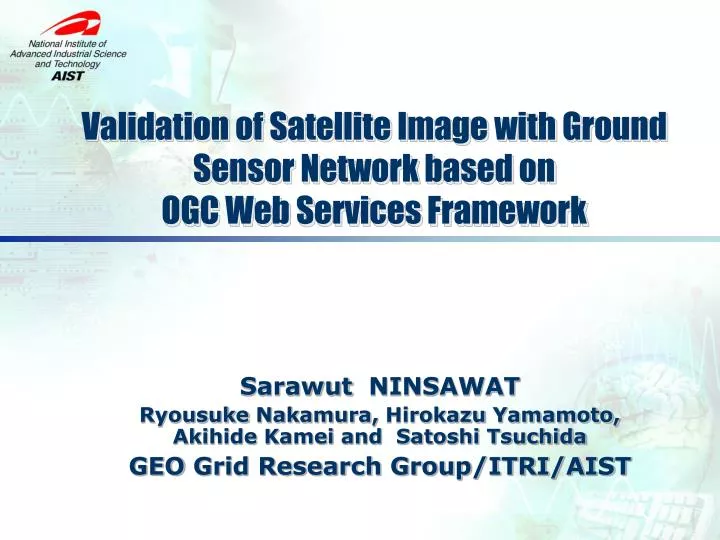 National Institute of
Advanced Industrial Science
and Technology
AIST

Validation of Satellite Image with Ground Sensor Network based on OGC Web Services Framework

Sarawut NINSAWAT
Ryousuke Nakamura, Hirokazu Yamamoto, Akihide Kamei and Satoshi Tsuchida
GEO Grid Research Group/ITRI/AIST